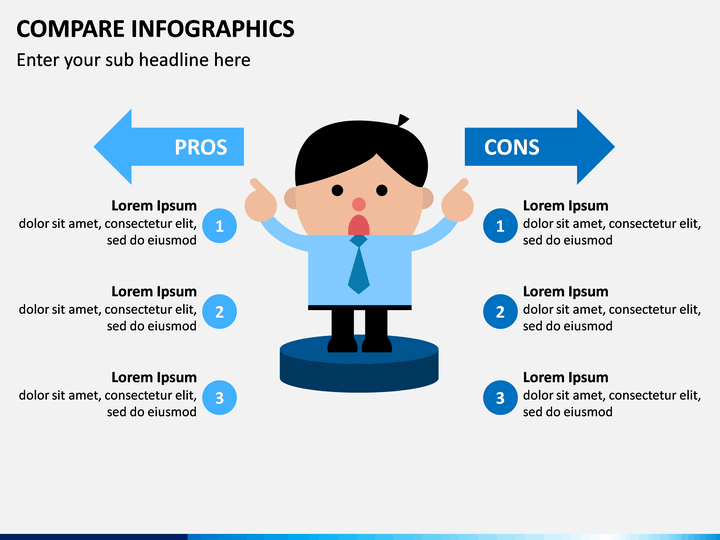 COMPARE INFOGRAPHICS

Enter your sub headline here

PROS

Lorem Ipsum
dolor sit amet, consectetur elit, sed do eiusmod

1

Lorem Ipsum
dolor sit amet, consectetur elit, sed do eiusmod

2

Lorem Ipsum
dolor sit amet, consectetur elit, sed do eiusmod

3

CONS

1

Lorem Ipsum
dolor sit amet, consectetur elit, sed do eiusmod

2

Lorem Ipsum
dolor sit amet, consectetur elit, sed do eiusmod

3

Lorem Ipsum
dolor sit amet, consectetur elit, sed do eiusmod